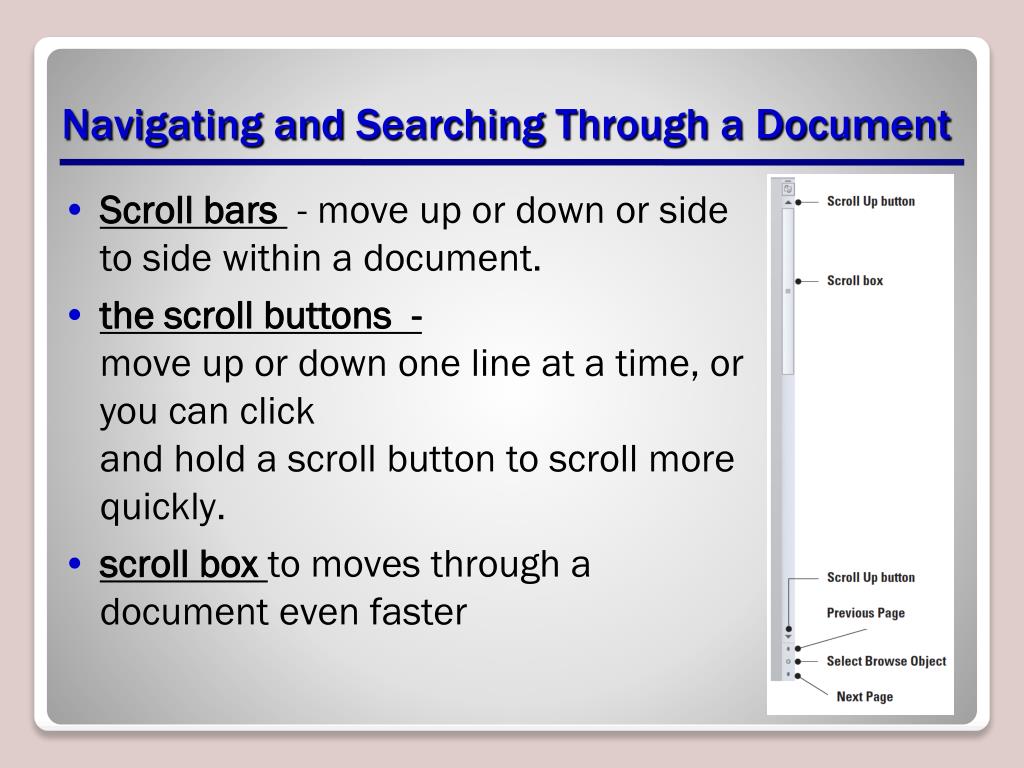 Navigating and Searching Through a Document

• Scroll bars - move up or down or side to side within a document.

• the scroll buttons -
move up or down one line at a time, or you can click
and hold a scroll button to scroll more quickly.

• scroll box to moves through a document even faster

Scroll Up button

Scroll box

Scroll Up button

Previous Page

Select Browse Object

Next Page